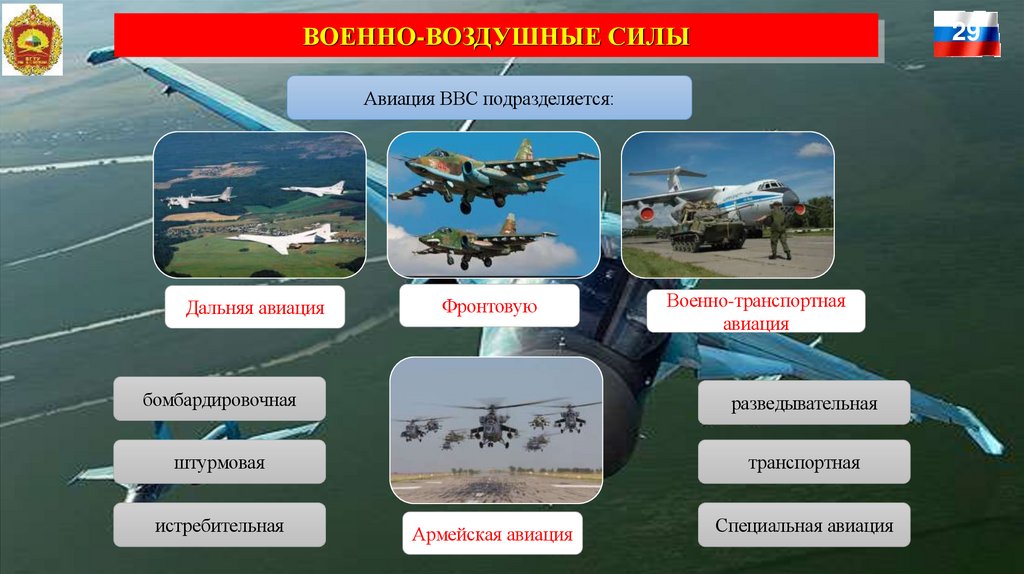 ВОЕННО-ВОЗДУШНЫЕ СИЛЫ

29

Авиация ВВС подразделяется:

Дальняя авиация

Фронтовую

Военно-транспортная авиация

бомбардировочная

штурмовая

истребительная

Армейская авиация

разведывательная

транспортная

Специальная авиация